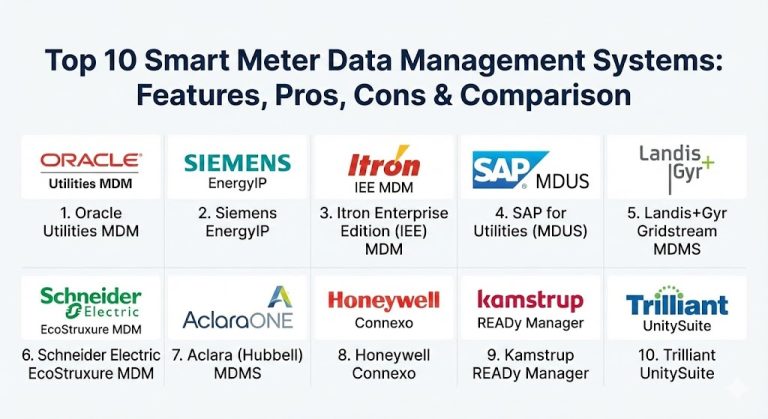 Top 10 Smart Meter Data Management Systems: Features, Pros, Cons & Comparison

ORACLE
Utilities MDM
1. Oracle Utilities MDM

SIEMENS
EnergyIP
2. Siemens EnergyIP

Itron
IEE MDM
3. Itron Enterprise Edition (IEE) MDM

SAP MDUS
4. SAP for Utilities (MDUS)

Landis+Gyr
5. Landis+Gyr Gridstream MDMS

Schneider Electric
EcoStruxure MDM
6. Schneider Electric EcoStruxure MDM

AclaraONE
7. Aclara (Hubbell) MDMS

Honeywell
Connexo
8. Honeywell Connexo

kamstrup
READy Manager
9. Kamstrup READy Manager

Trilliant
UnitySuite
10. Trilliant UnitySuite